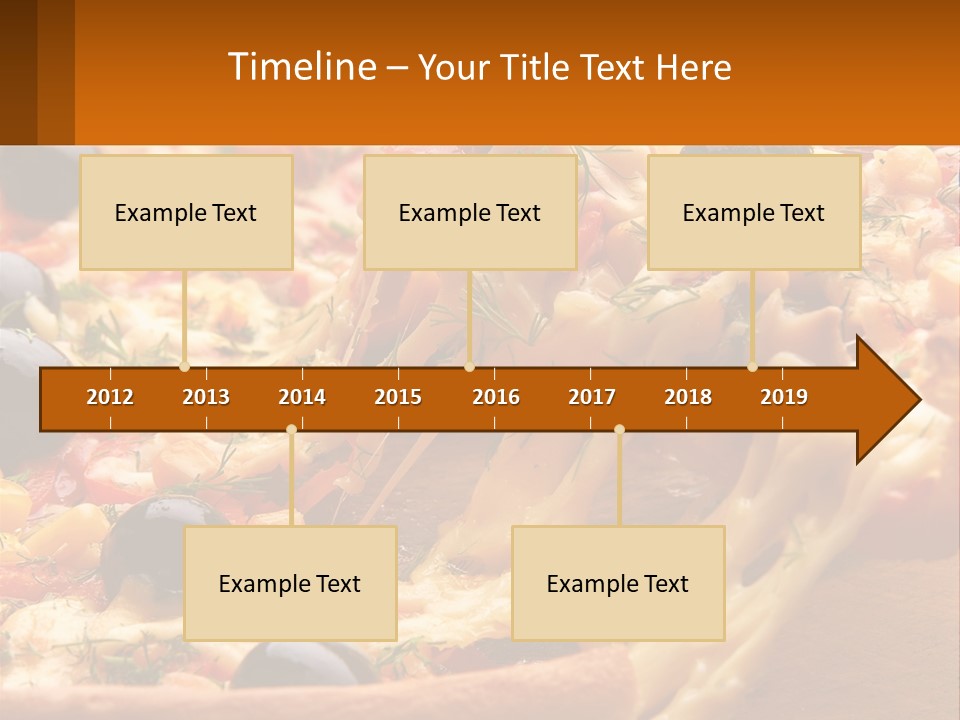 Timeline – Your Title Text Here

Example Text

Example Text

Example Text

2012 2013 2014 2015 2016 2017 2018 2019

Example Text

Example Text